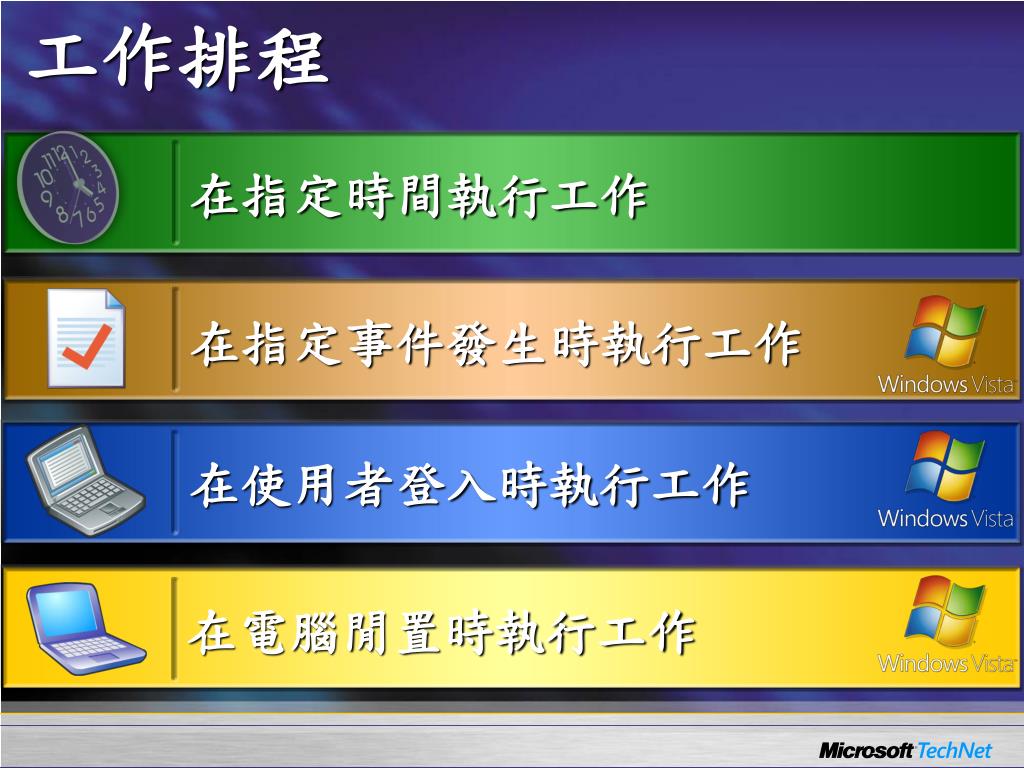 工作排程

在指定時間執行工作

在指定事件發生時執行工作

Windows Vista

在使用者登入時執行工作

Windows Vista

在電腦閒置時執行工作

Windows Vista

Microsoft TechNet